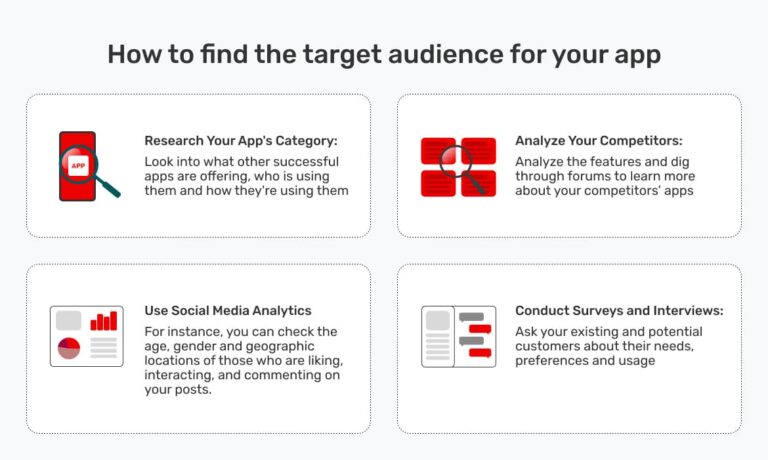 How to find the target audience for your app

APP

Research Your App's Category:
Look into what other successful apps are offering, who is using them and how they're using them

Analyze Your Competitors:
Analyze the features and dig through forums to learn more about your competitors' apps

Use Social Media Analytics
For instance, you can check the age, gender and geographic locations of those who are liking, interacting, and commenting on your posts.

Conduct Surveys and Interviews:
Ask your existing and potential customers about their needs, preferences and usage